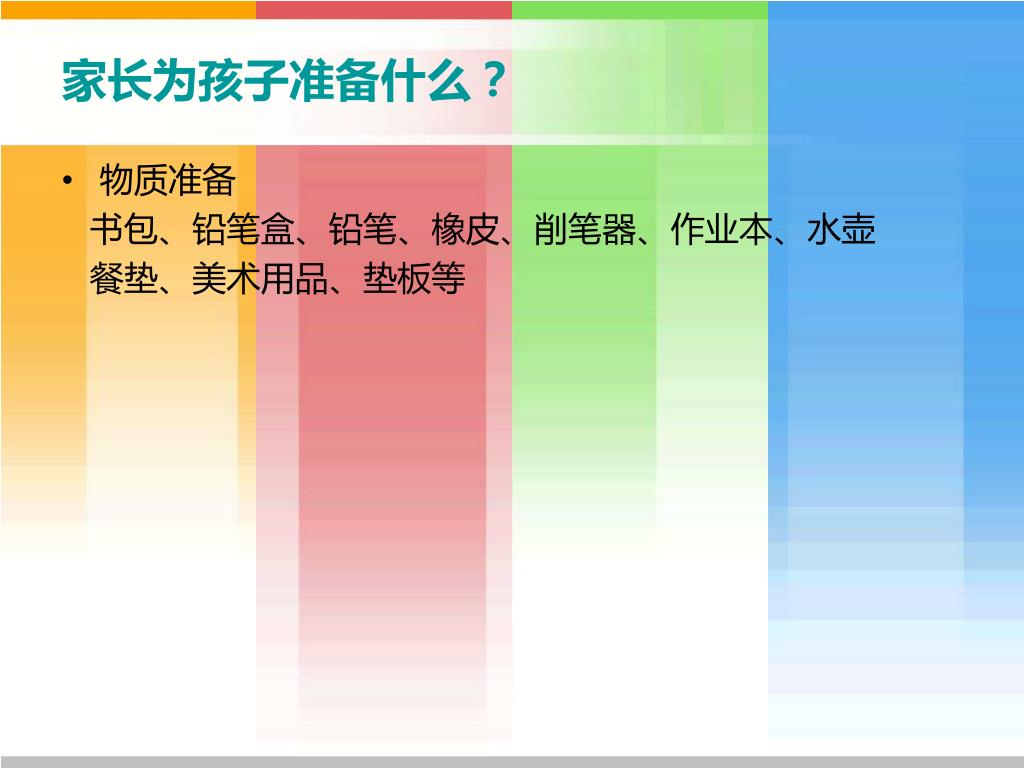 家长为孩子准备什么？

• 物质准备
书包、铅笔盒、铅笔、橡皮、削笔器、作业本、水壶
餐垫、美术用品、垫板等